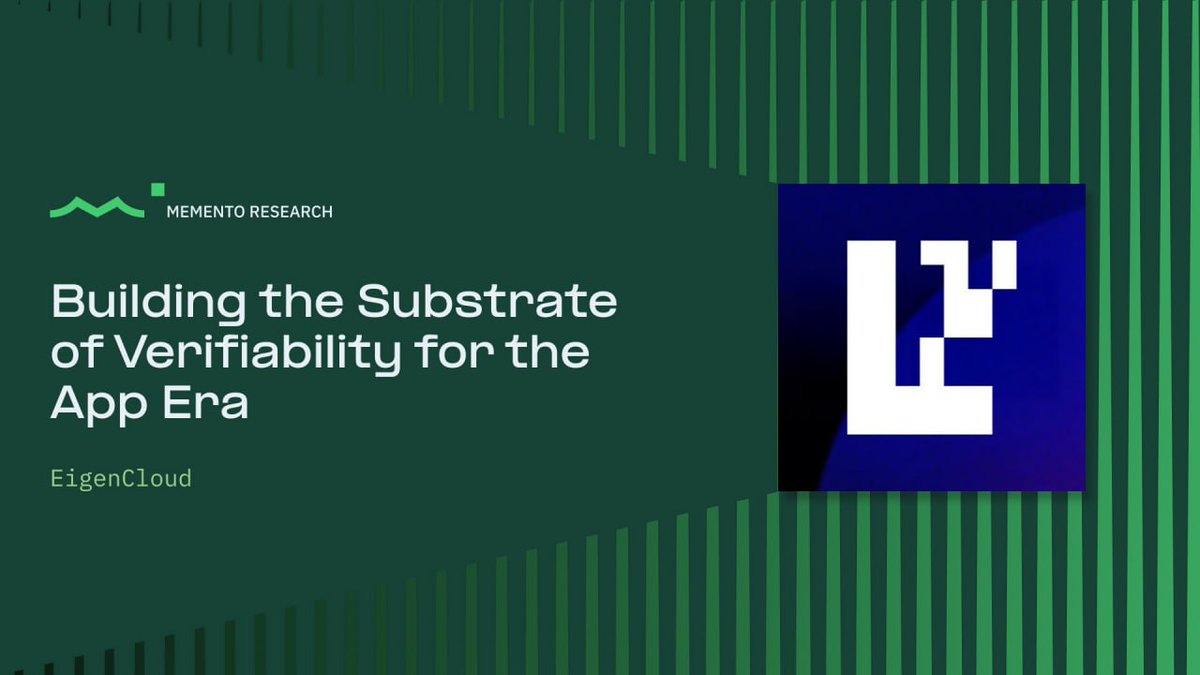 MEMENTO RESEARCH

Building the Substrate of Verifiability for the App Era

EigenCloud